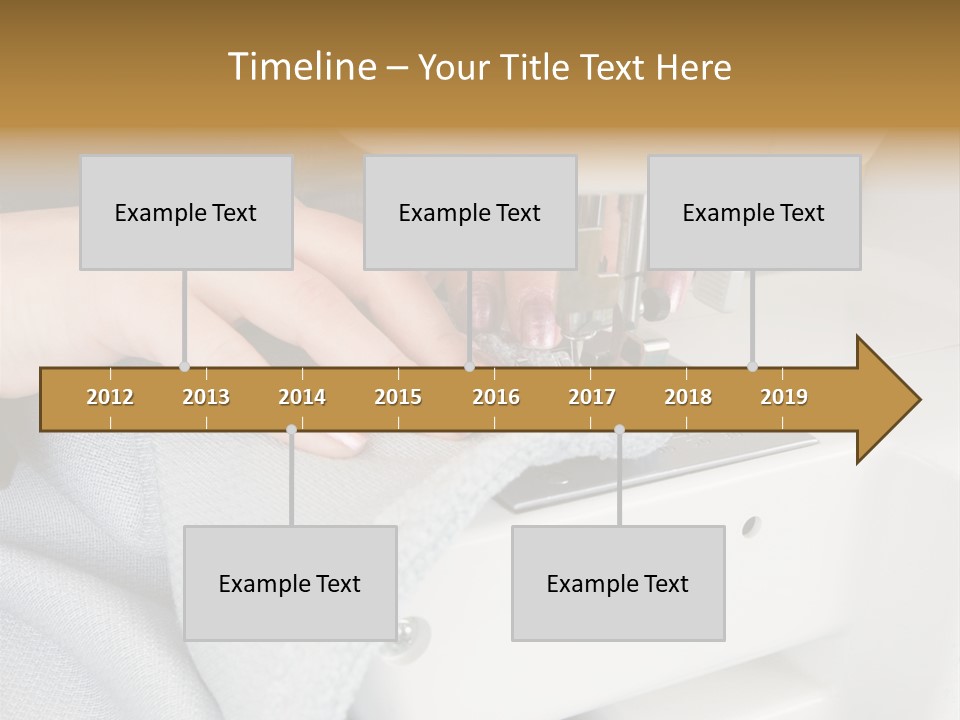 Timeline – Your Title Text Here

Example Text

Example Text

Example Text

2012 2013 2014 2015 2016 2017 2018 2019

Example Text

Example Text